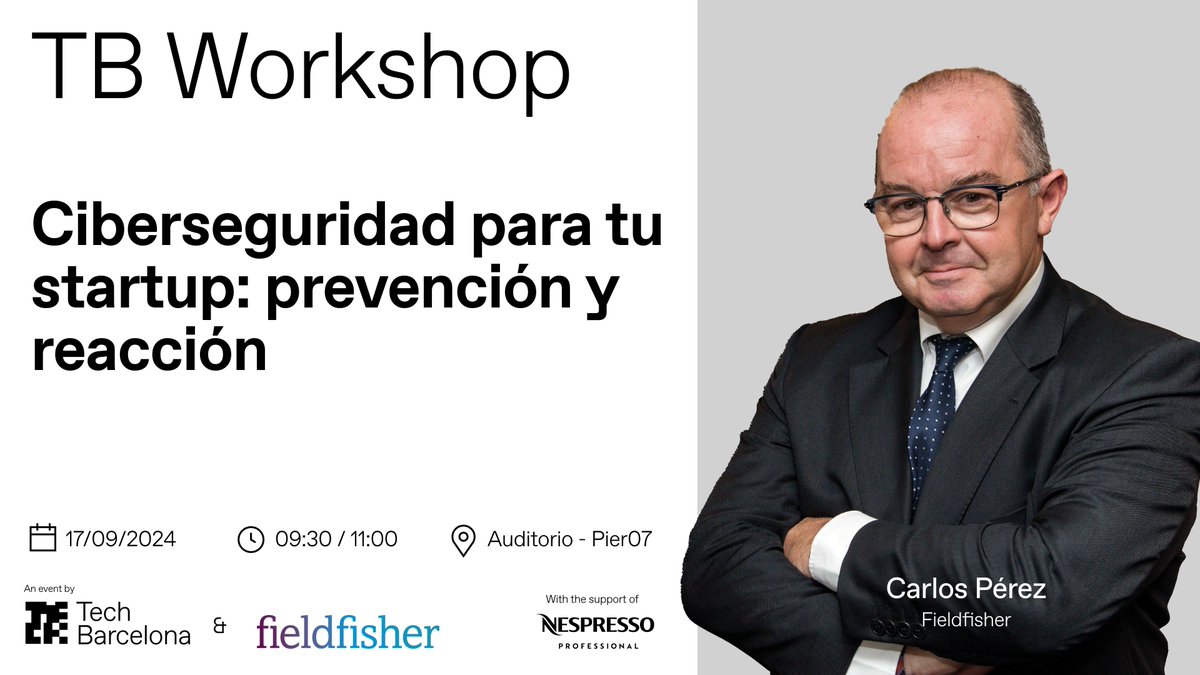 TB Workshop

Ciberseguridad para tu startup: prevención y reacción

17/09/2024 09:30 / 11:00 Auditorio - Pier07

An event by
Tech Barcelona & fieldfisher

With the support of
NESPRESSO PROFESSIONAL

Carlos Pérez
Fieldfisher